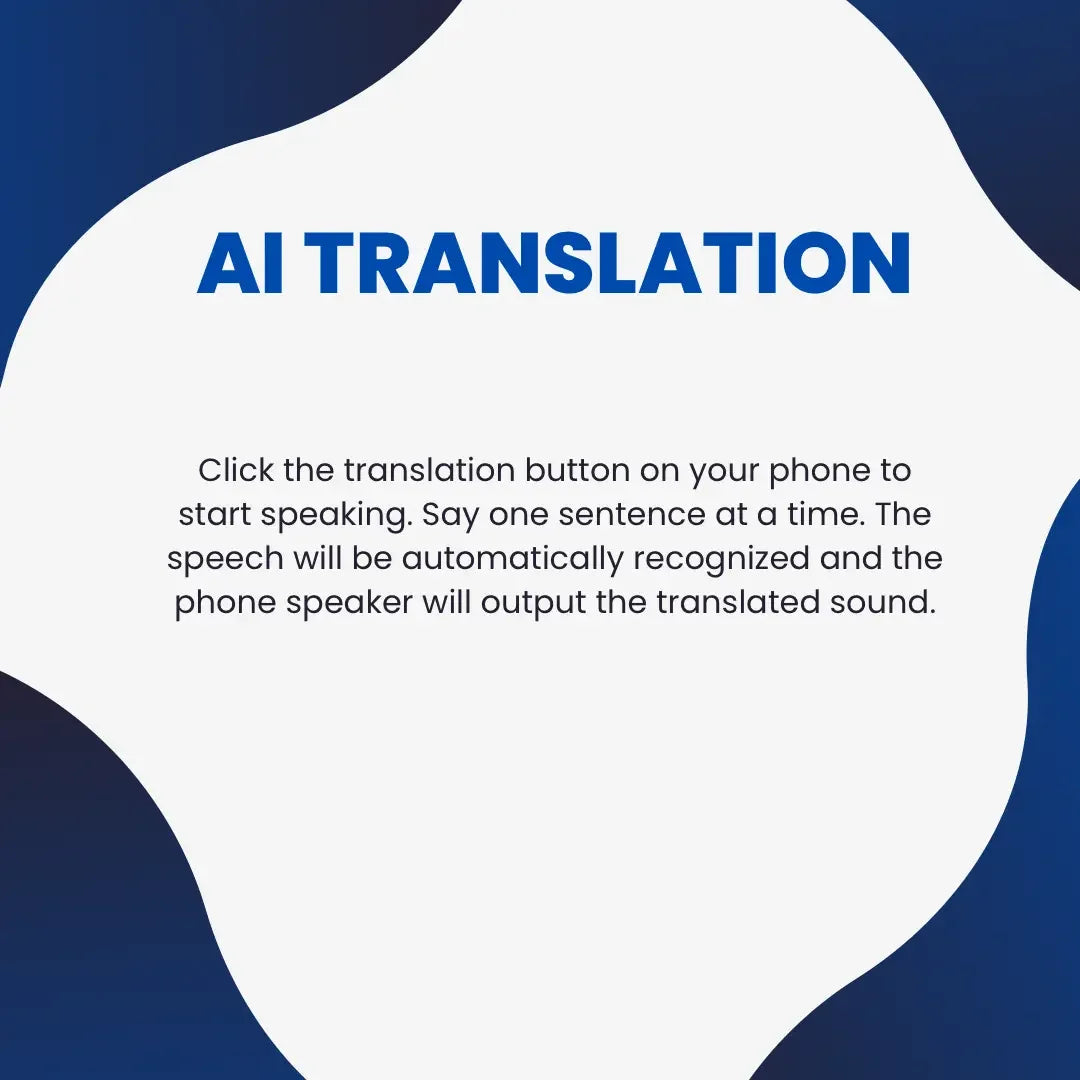 AI TRANSLATION

Click the translation button on your phone to start speaking. Say one sentence at a time. The speech will be automatically recognized and the phone speaker will output the translated sound.